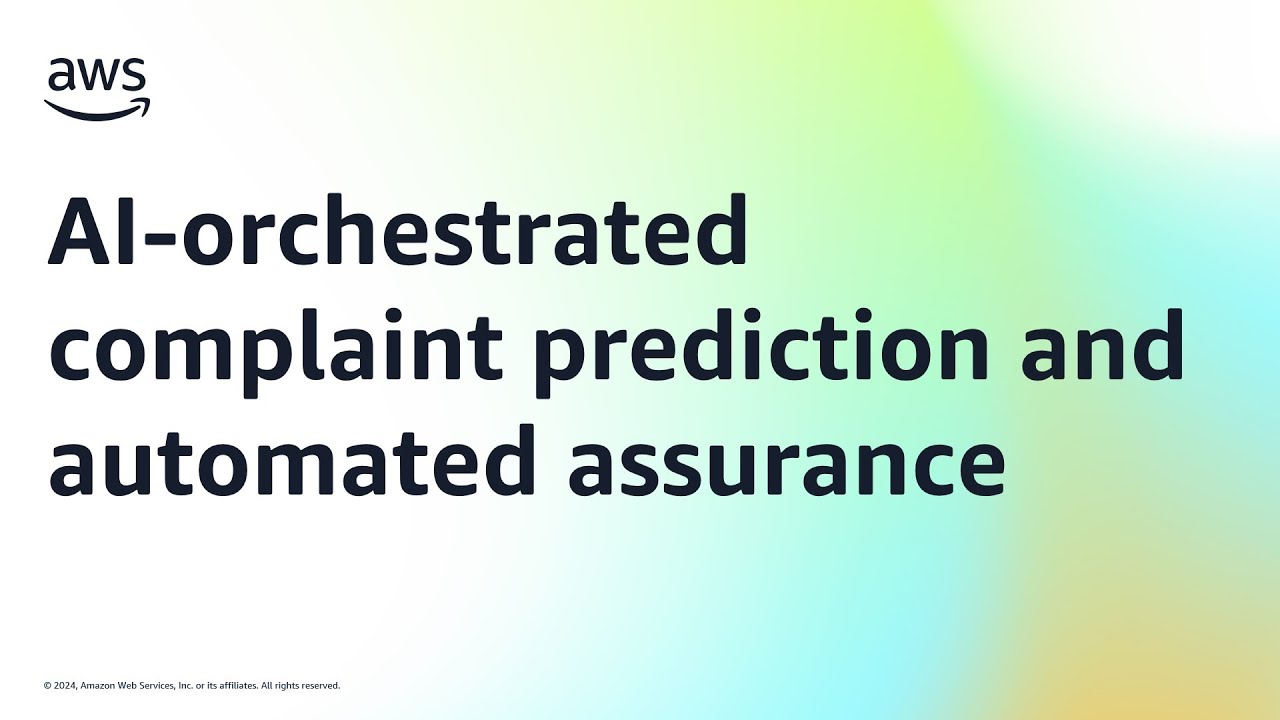 aws

AI-orchestrated complaint prediction and automated assurance

© 2024, Amazon Web Services, Inc. or its affiliates. All rights reserved.